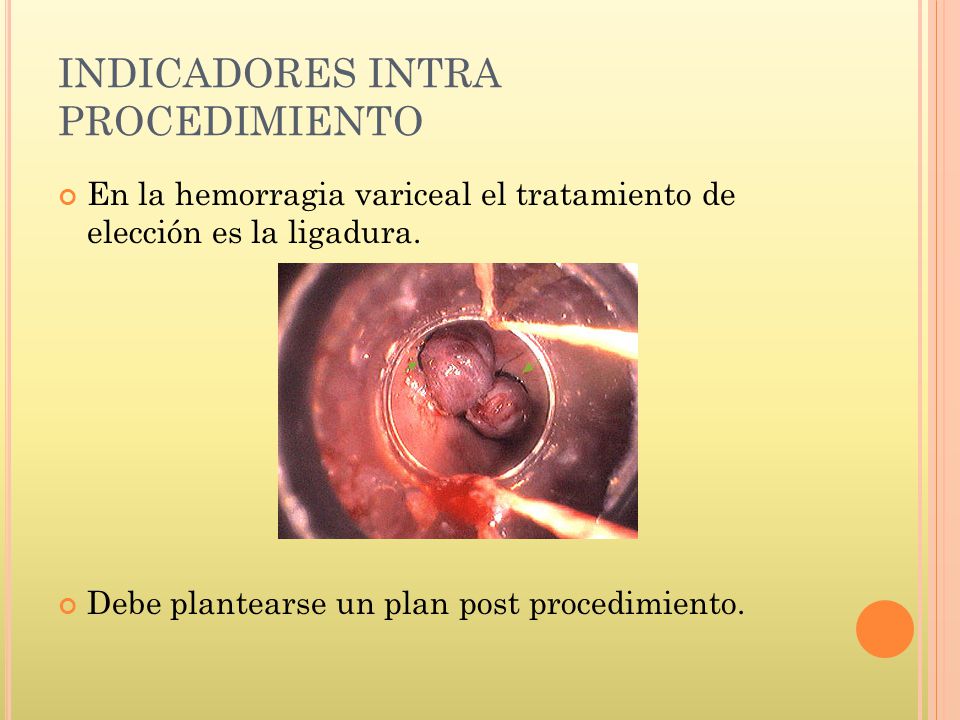 INDICADORES INTRA PROCEDIMIENTO

En la hemorragia variceal el tratamiento de elección es la ligadura.

Debe plantearse un plan post procedimiento.